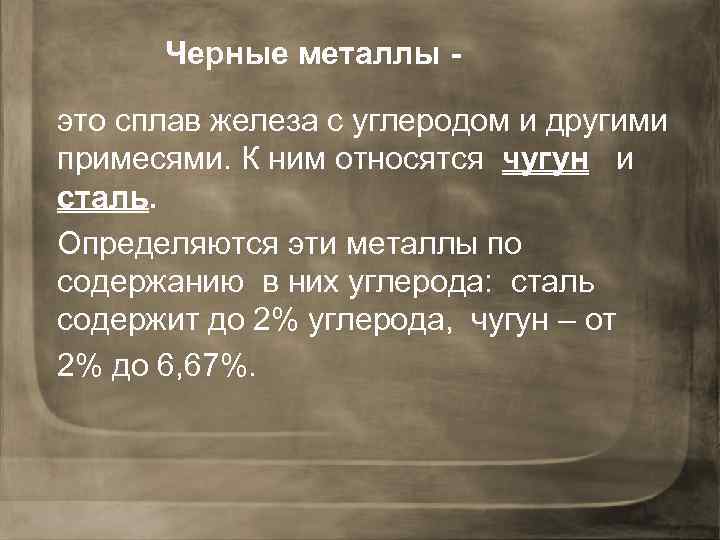 Черные металлы -

это сплав железа с углеродом и другими примесями. К ним относятся чугун и сталь.

Определяются эти металлы по содержанию в них углерода: сталь содержит до 2% углерода, чугун – от 2% до 6,67%.